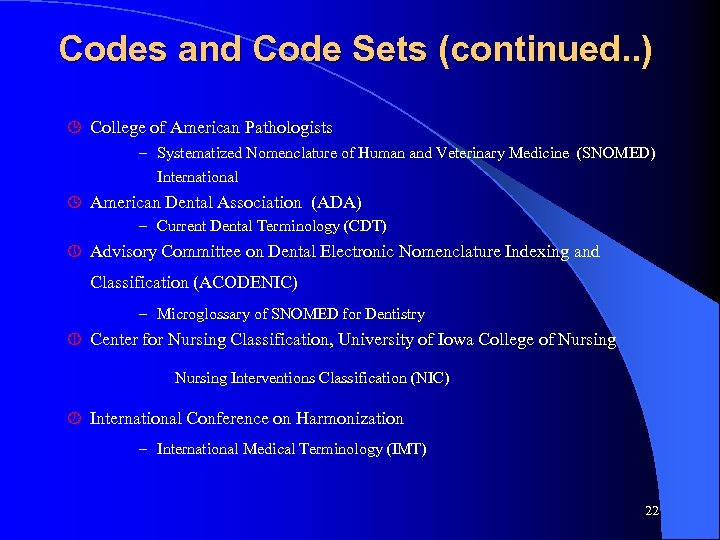 Codes and Code Sets (continued..)

College of American Pathologists

– Systematized Nomenclature of Human and Veterinary Medicine (SNOMED) International

American Dental Association (ADA)

– Current Dental Terminology (CDT)

Advisory Committee on Dental Electronic Nomenclature Indexing and Classification (ACODENIC)

– Microglossary of SNOMED for Dentistry

Center for Nursing Classification, University of Iowa College of Nursing

Nursing Interventions Classification (NIC)

International Conference on Harmonization

– International Medical Terminology (IMT)

22